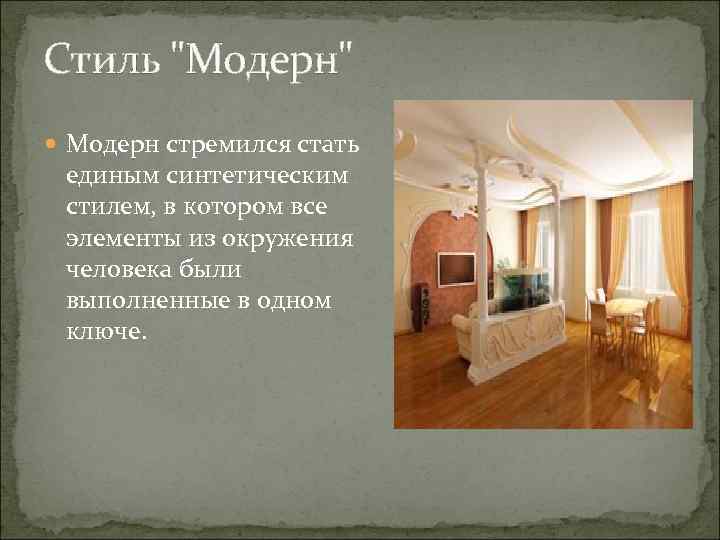 Стиль "Модерн"

Модерн стремился стать единым синтетическим стилем, в котором все элементы из окружения человека были выполненные в одном ключе.